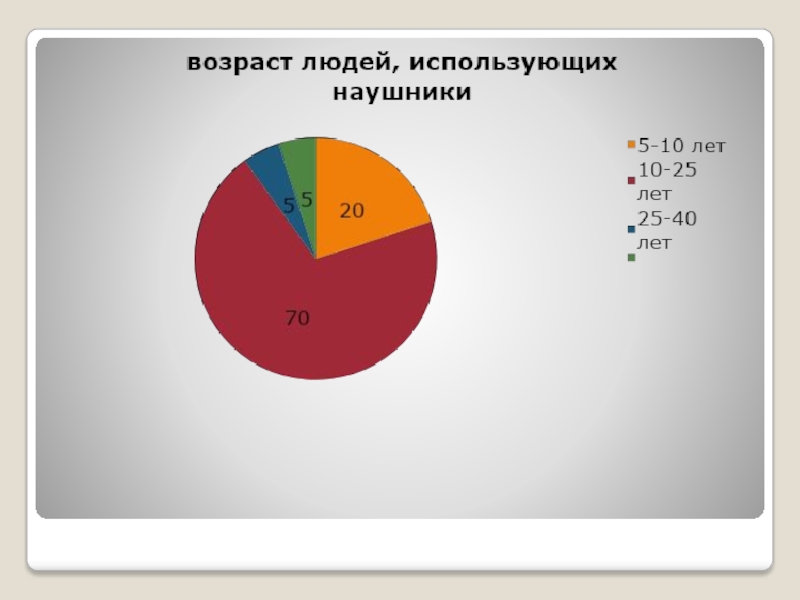 возраст людей, использующих наушники

5 5
20
70

5-10 лет
10-25 лет
25-40 лет